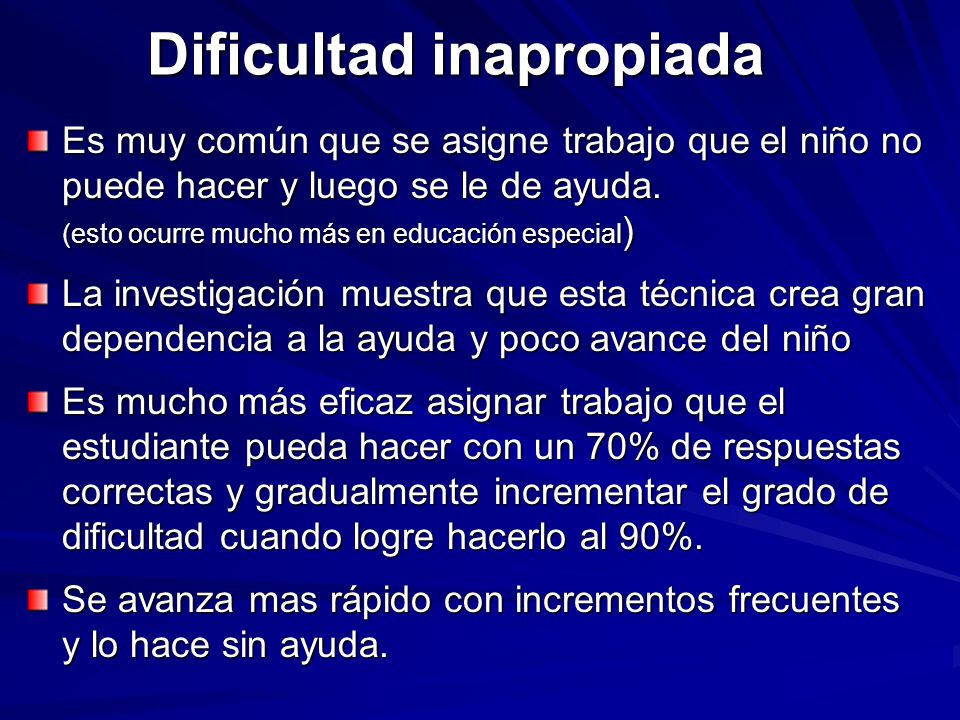 Dificultad inapropiada

Es muy común que se asigne trabajo que el niño no puede hacer y luego se le de ayuda.
(esto ocurre mucho más en educación especial)

La investigación muestra que esta técnica crea gran dependencia a la ayuda y poco avance del niño

Es mucho más eficaz asignar trabajo que el estudiante pueda hacer con un 70% de respuestas correctas y gradualmente incrementar el grado de dificultad cuando logre hacerlo al 90%.

Se avanza mas rápido con incrementos frecuentes y lo hace sin ayuda.